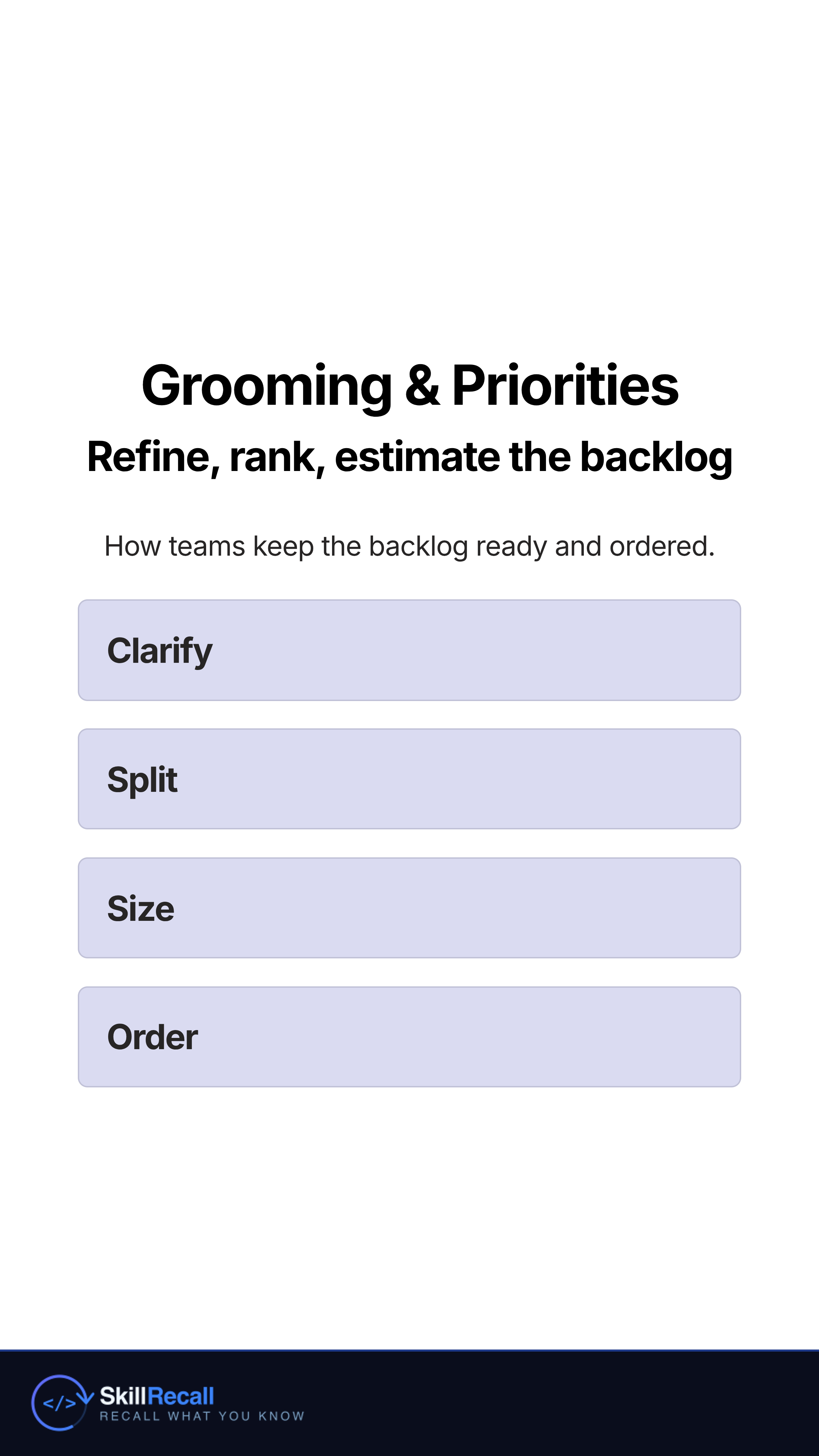 Grooming & Priorities

Refine, rank, estimate the backlog

How teams keep the backlog ready and ordered.

Clarify

Split

Size

Order

</>

SkillRecall
RECALL WHAT YOU KNOW